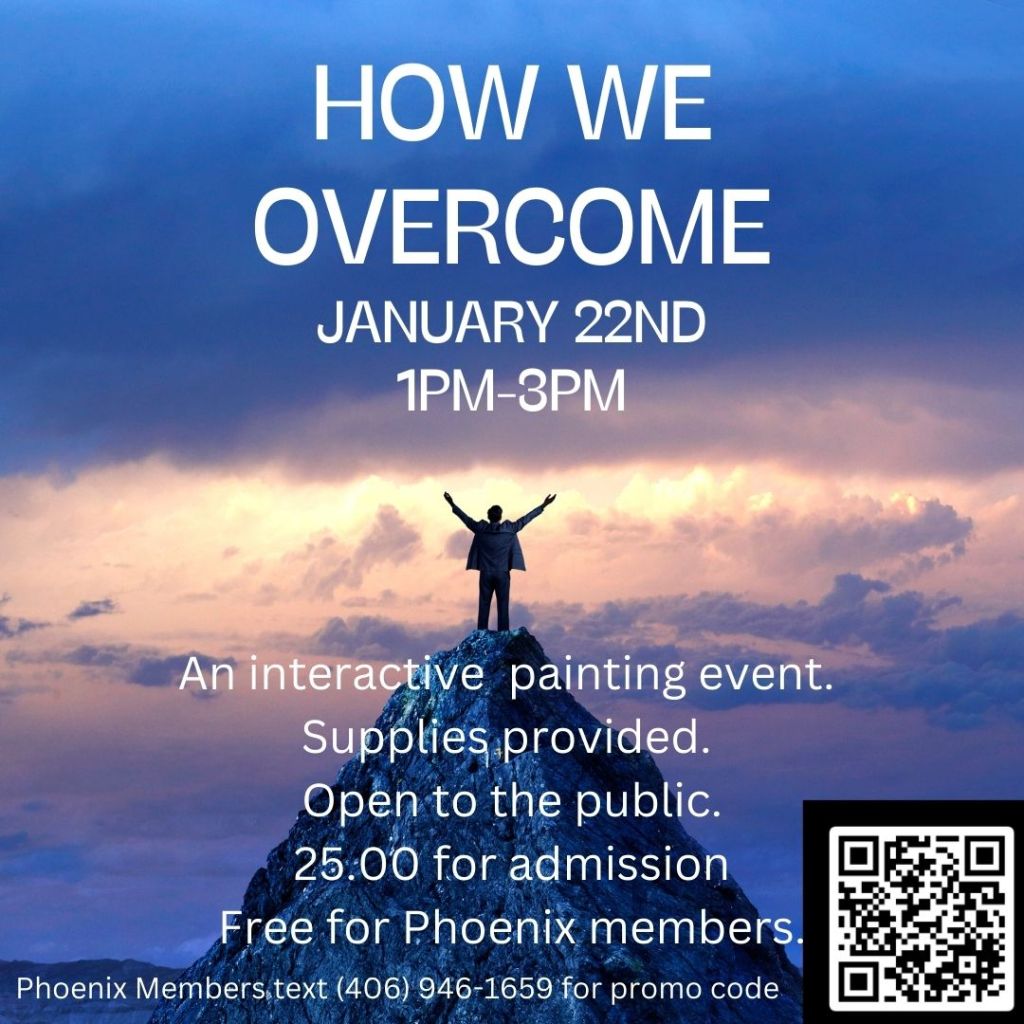 HOW WE OVERCOME
JANUARY 22ND
1PM-3PM

An interactive painting event.
Supplies provided.
Open to the public.
25.00 for admission
Free for Phoenix members.

Phoenix Members text (406) 946-1659 for promo code